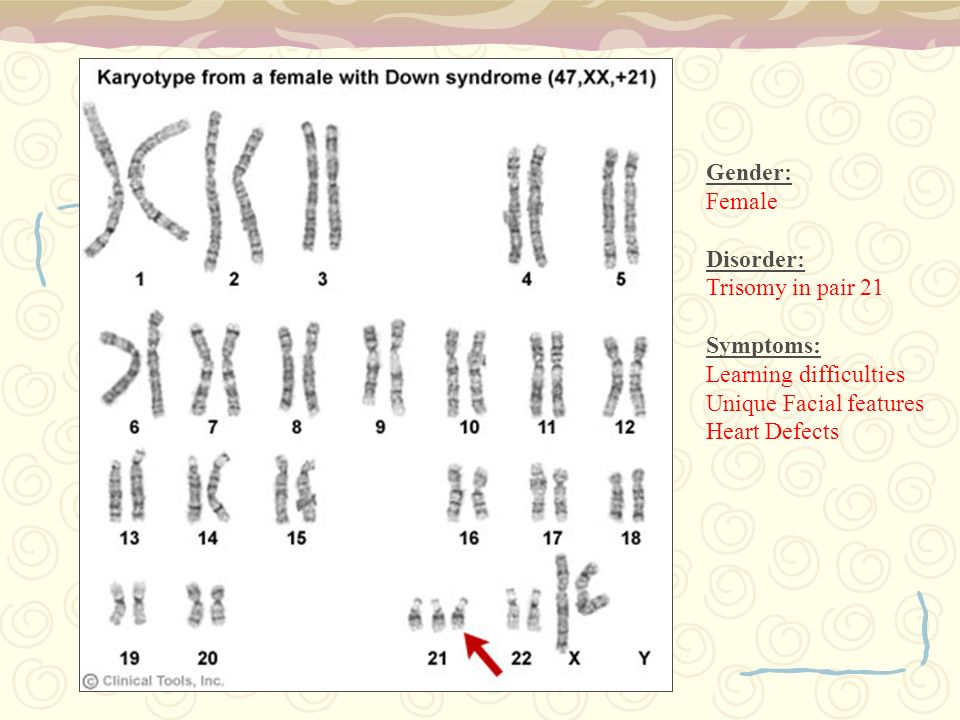 Karyotype from a female with Down syndrome (47,XX,+21)

1 2 3 4 5

6 7 8 9 10 11 12

13 14 15 16 17 18

19 20 21 22 X Y

© Clinical Tools, Inc.

Gender:
Female

Disorder:
Trisomy in pair 21

Symptoms:
Learning difficulties
Unique Facial features
Heart Defects